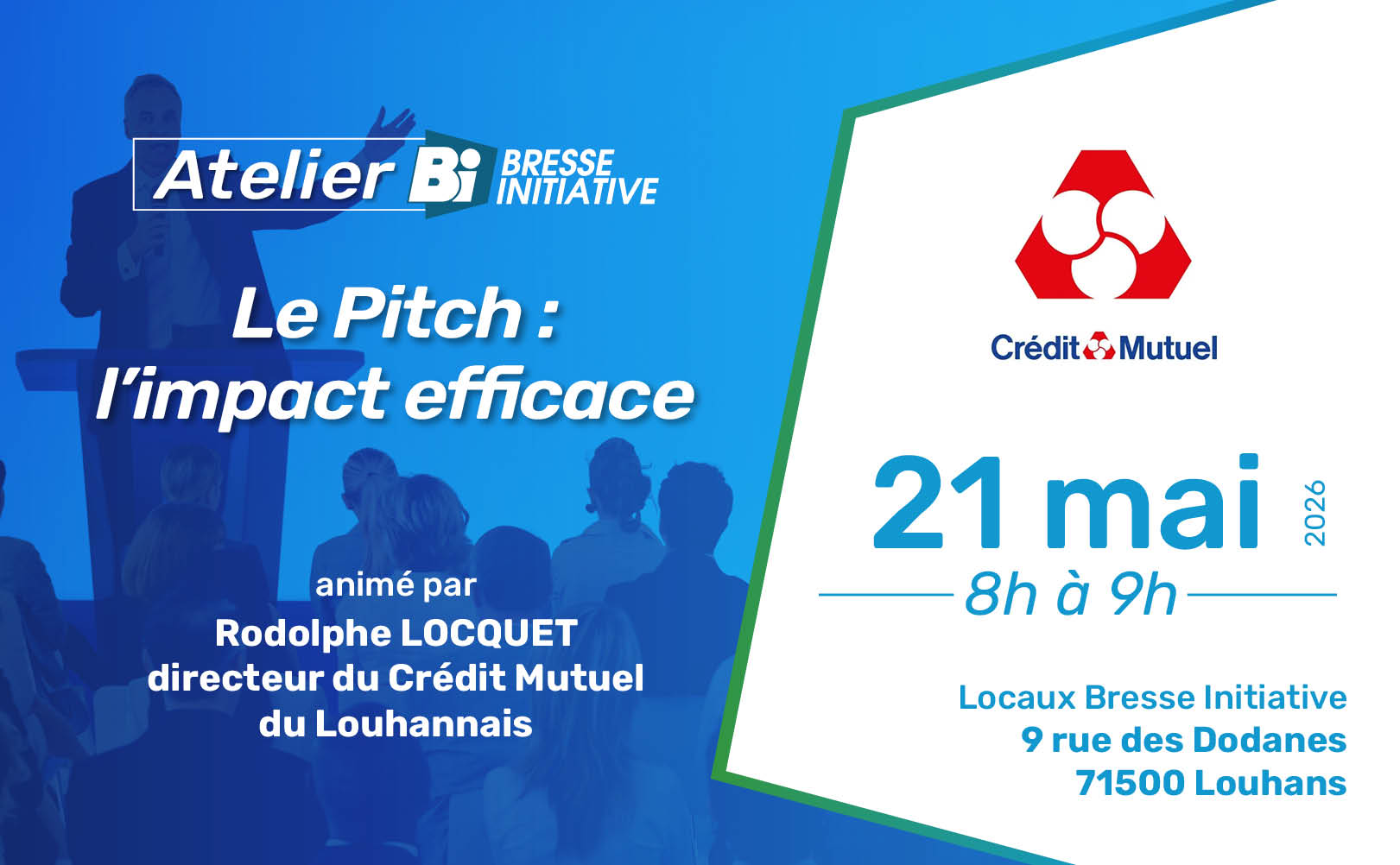 Atelier Bi BRESSE INITIATIVE

Le Pitch : l'impact efficace

animé par
Rodolphe LOCQUET
directeur du Crédit Mutuel du Louhannais

Crédit Mutuel

21 mai 2026
8h à 9h

Locaux Bresse Initiative
9 rue des Dodanes
71500 Louhans